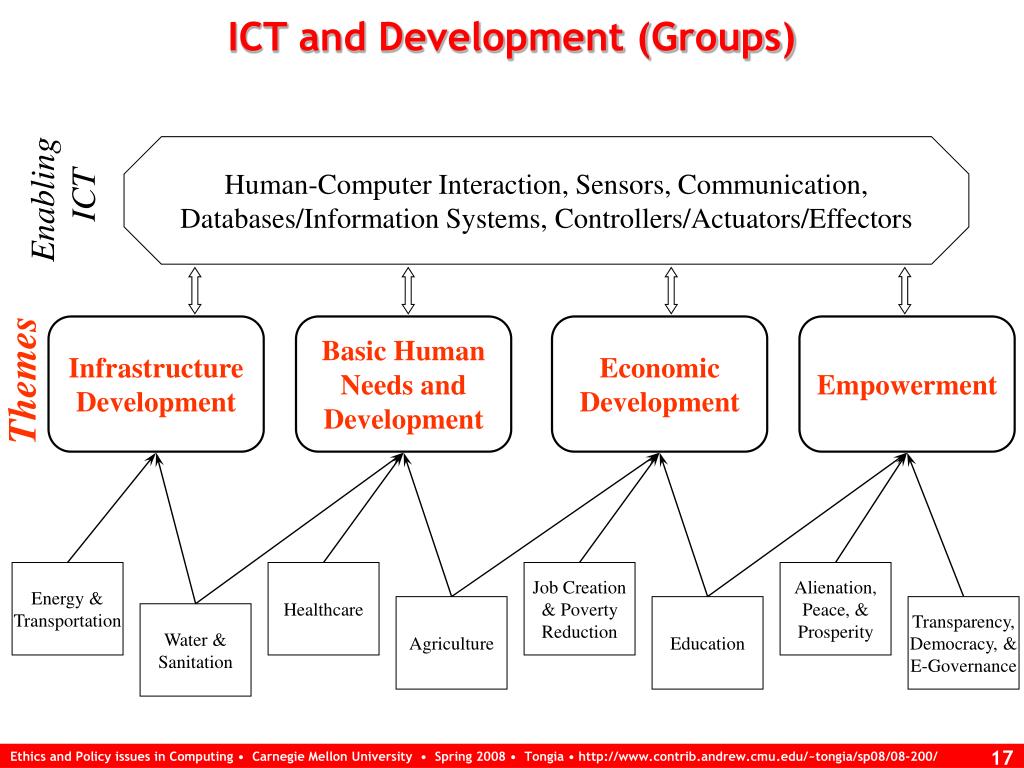 ICT and Development (Groups)

Enabling ICT

Human-Computer Interaction, Sensors, Communication, Databases/Information Systems, Controllers/Actuators/Effectors

Themes

Infrastructure Development

Basic Human Needs and Development

Economic Development

Empowerment

Energy & Transportation

Water & Sanitation

Healthcare

Agriculture

Job Creation & Poverty Reduction

Education

Alienation, Peace, & Prosperity

Transparency, Democracy, & E-Governance

Ethics and Policy issues in Computing • Carnegie Mellon University • Spring 2008 • Tongia • http://www.contrib.andrew.cmu.edu/~tongia/sp08/08-200/

17